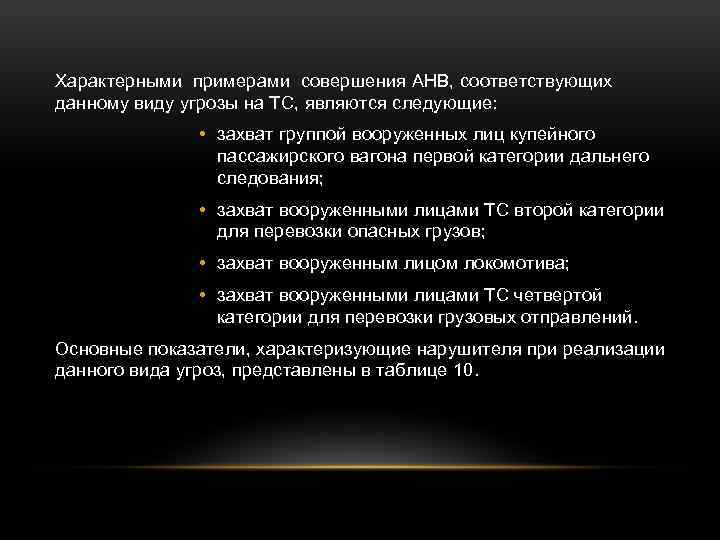 Характерными примерами совершения АНВ, соответствующих данному виду угрозы на ТС, являются следующие:

• захват группой вооруженных лиц купейного пассажирского вагона первой категории дальнего следования;

• захват вооруженными лицами ТС второй категории для перевозки опасных грузов;

• захват вооруженным лицом локомотива;

• захват вооруженными лицами ТС четвертой категории для перевозки грузовых отправлений.

Основные показатели, характеризующие нарушителя при реализации данного вида угроз, представлены в таблице 10.